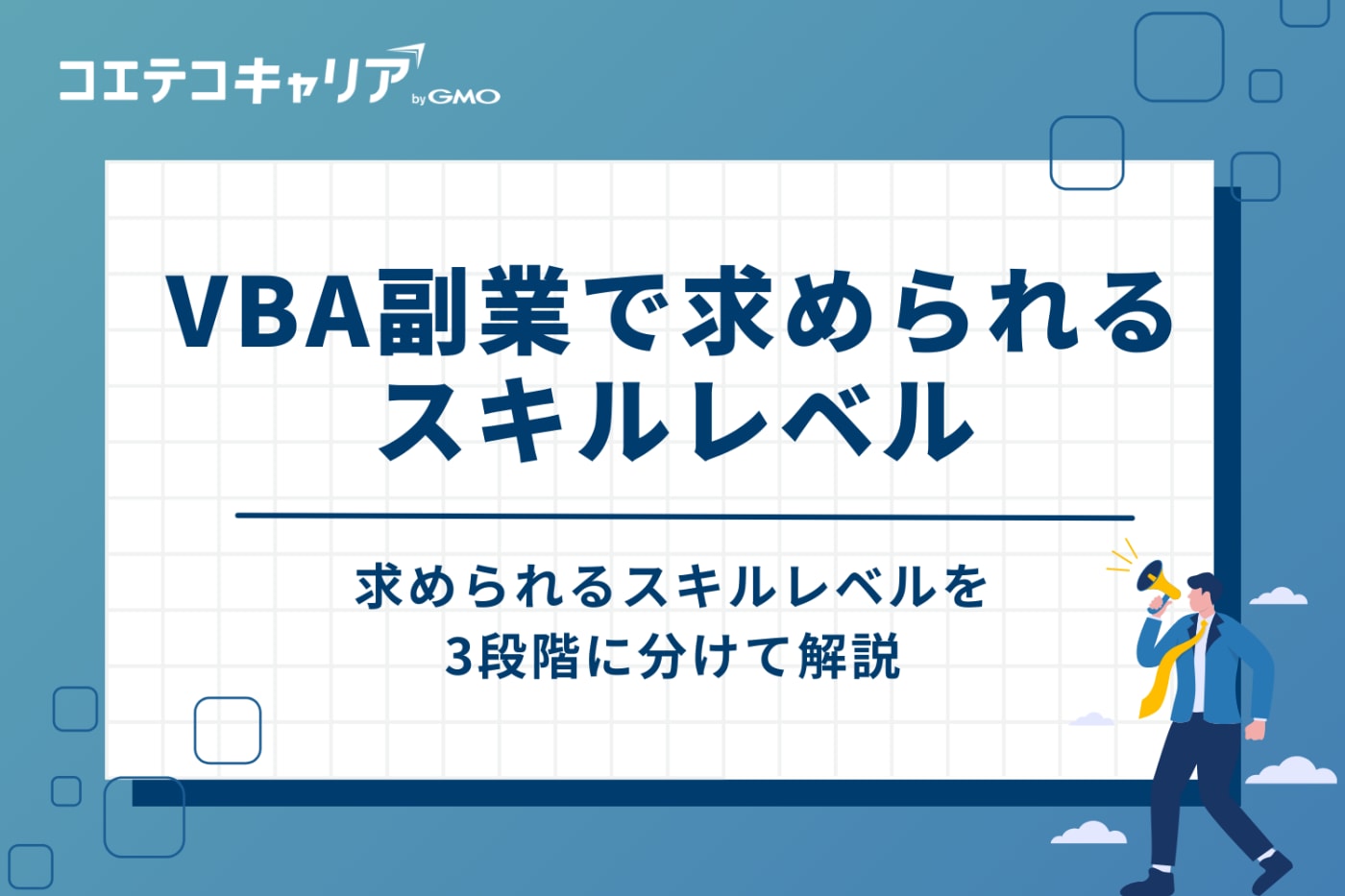 コエテコキャリア by GMO

VBA副業で求められるスキルレベル

求められるスキルレベルを3段階に分けて解説